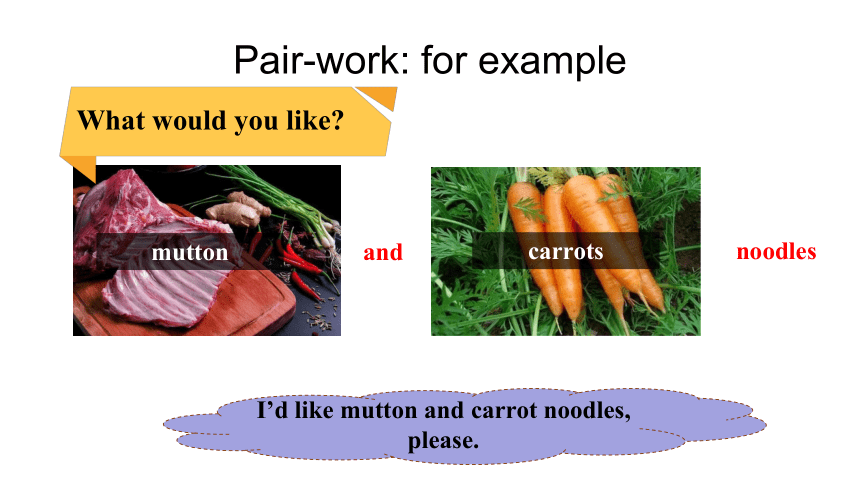 Pair-work: for example

What would you like?

mutton and carrots noodles

I'd like mutton and carrot noodles, please.